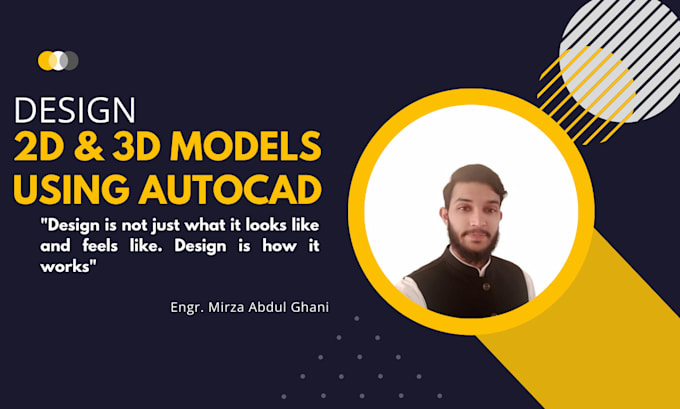 DESIGN
2D & 3D MODELS USING AUTOCAD

"Design is not just what it looks like and feels like. Design is how it works"

Engr. Mirza Abdul Ghani